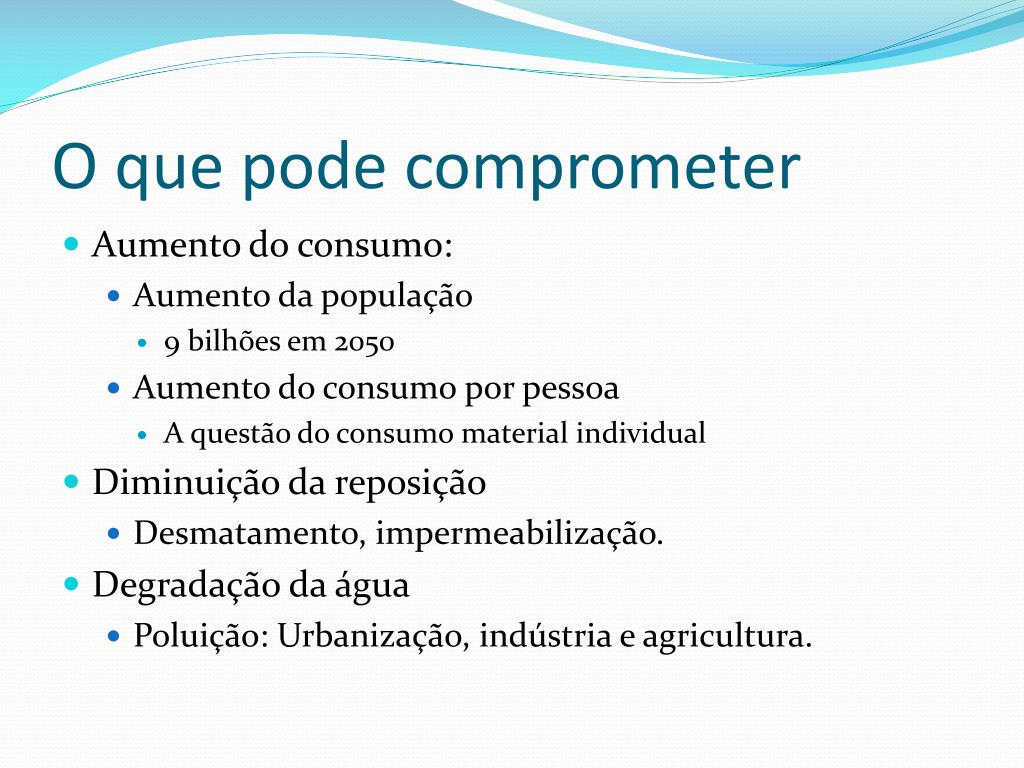 O que pode comprometer

- Aumento do consumo:
  - Aumento da população
    - 9 bilhões em 2050
  - Aumento do consumo por pessoa
    - A questão do consumo material individual
- Diminuição da reposição
  - Desmatamento, impermeabilização.
- Degradação da água
  - Poluição: Urbanização, indústria e agricultura.